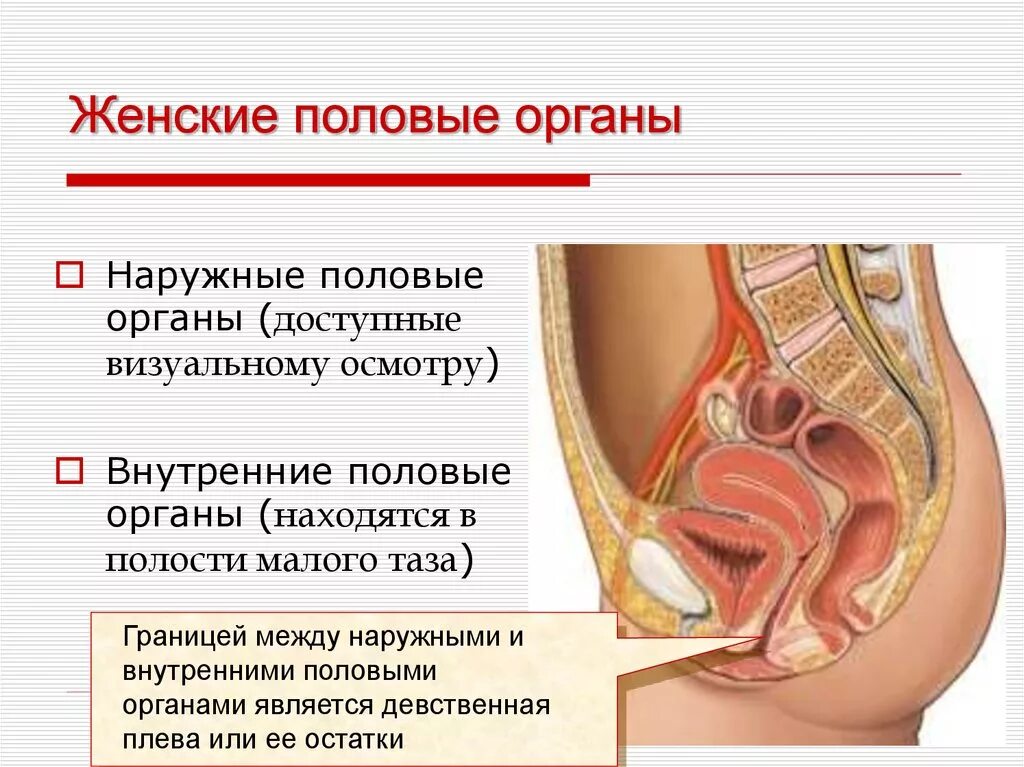 Женские половые органы

Наружные половые органы (доступные визуальному осмотру)

Внутренние половые органы (находятся в полости малого таза)

Границей между наружными и внутренними половыми органами является девственная плева или ее остатки